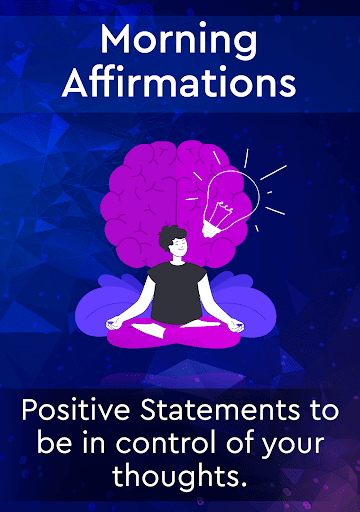 Morning Affirmations

Positive Statements to be in control of your thoughts.